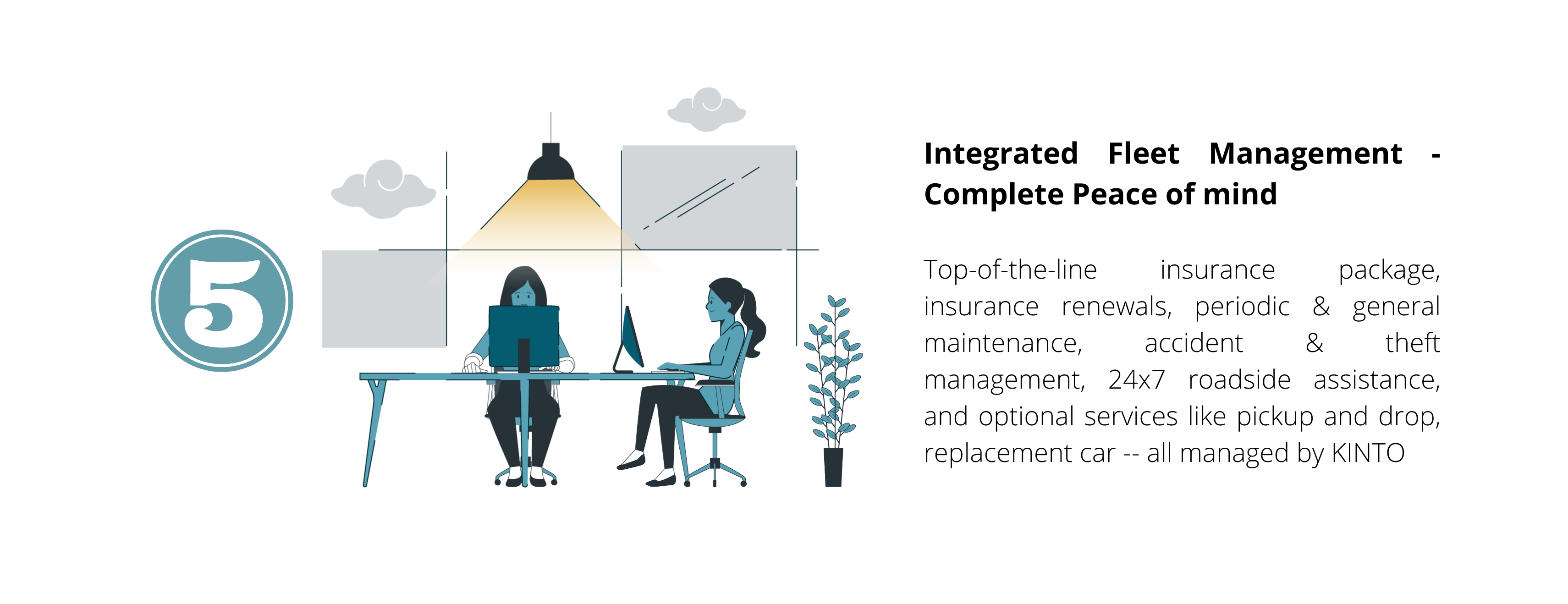 5

Integrated Fleet Management - Complete Peace of mind

Top-of-the-line insurance package, insurance renewals, periodic & general maintenance, accident & theft management, 24x7 roadside assistance, and optional services like pickup and drop, replacement car -- all managed by KINTO